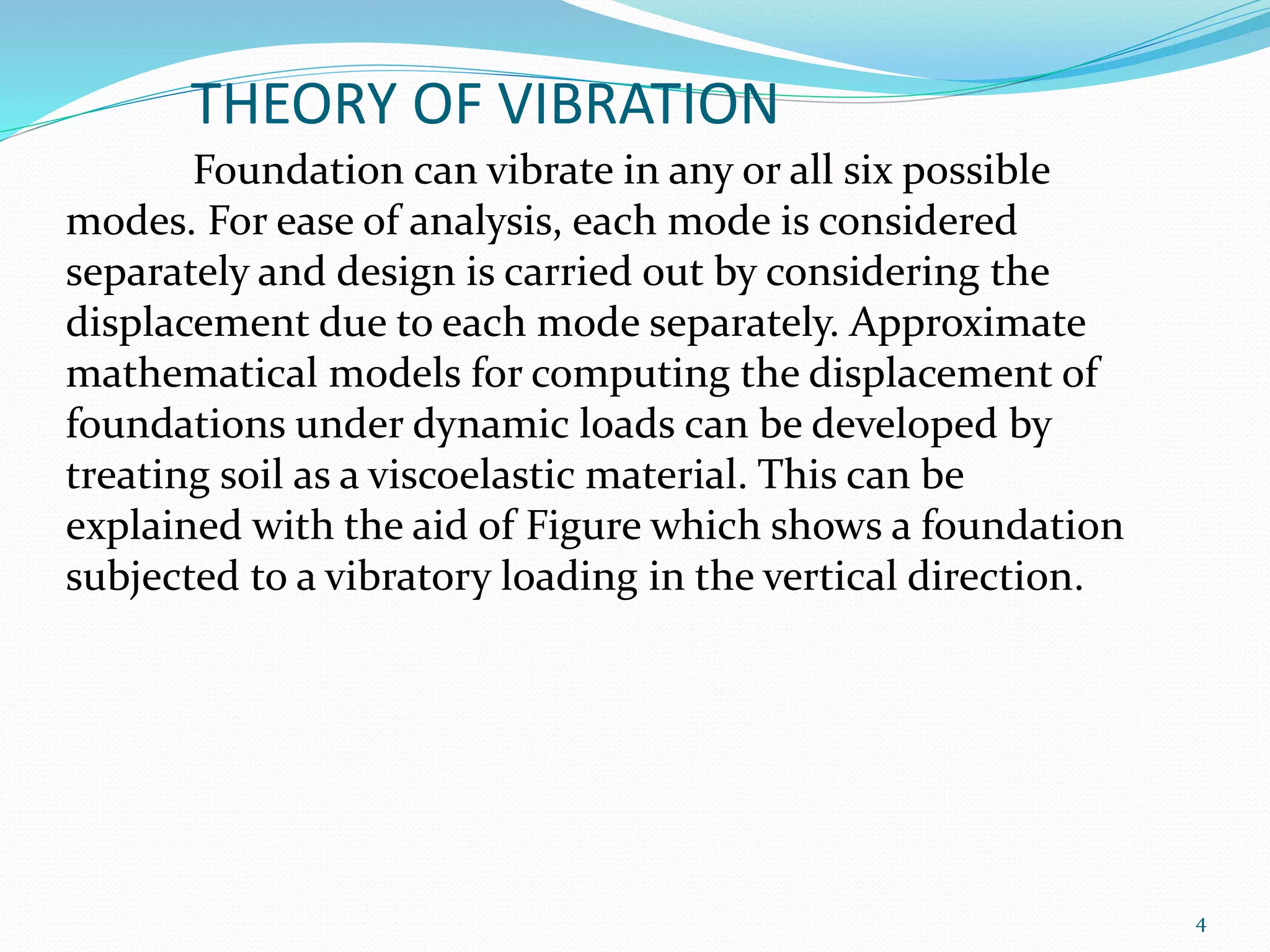 THEORY OF VIBRATION

Foundation can vibrate in any or all six possible modes. For ease of analysis, each mode is considered separately and design is carried out by considering the displacement due to each mode separately. Approximate mathematical models for computing the displacement of foundations under dynamic loads can be developed by treating soil as a viscoelastic material. This can be explained with the aid of Figure which shows a foundation subjected to a vibratory loading in the vertical direction.

4